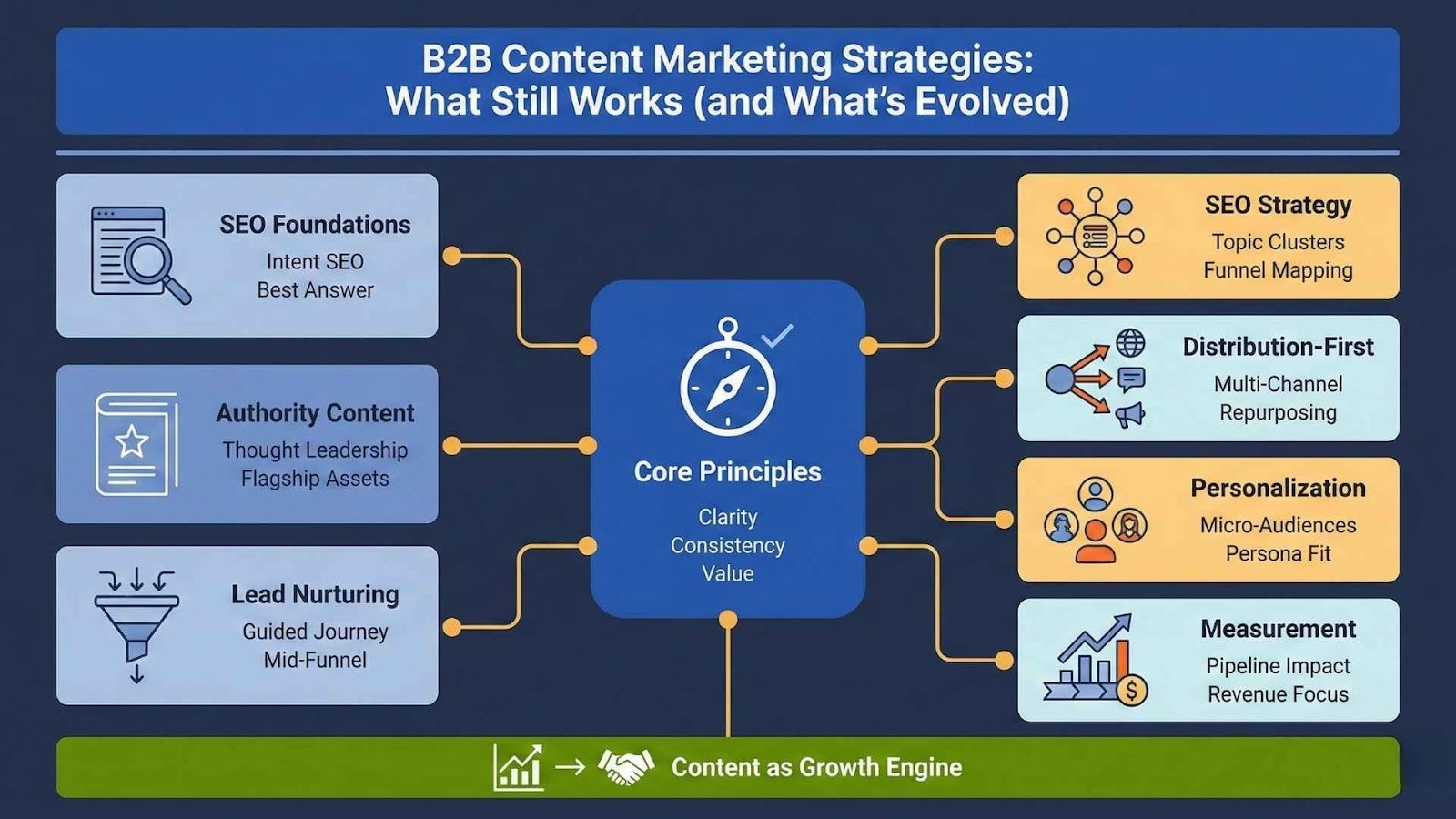 B2B Content Marketing Strategies:
What Still Works (and What's Evolved)

SEO Foundations
Intent SEO
Best Answer

Authority Content
Thought Leadership
Flagship Assets

Lead Nurturing
Guided Journey
Mid-Funnel

Core Principles
Clarity
Consistency
Value

SEO Strategy
Topic Clusters
Funnel Mapping

Distribution-First
Multi-Channel
Repurposing

Personalization
Micro-Audiences
Persona Fit

Measurement
Pipeline Impact
Revenue Focus

$

Content as Growth Engine